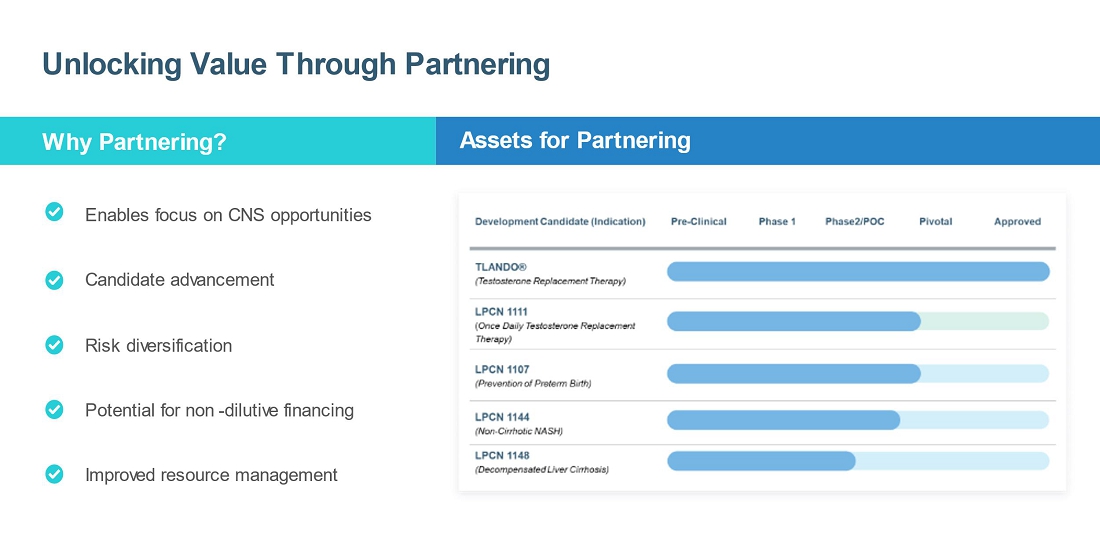 Unlocking Value Through Partnering

Why Partnering?

Enables focus on CNS opportunities

Candidate advancement

Risk diversification

Potential for non -dilutive financing

Improved resource management

Assets for Partnering

| Development Candidate (Indication) | Pre-Clinical | Phase 1 | Phase2/POC | Pivotal | Approved |
|---|---|---|---|---|---|
| TLANDO® (Testosterone Replacement Therapy) | | | | | |
| LPCN 1111 (Once Daily Testosterone Replacement Therapy) | | | | | |
| LPCN 1107 (Prevention of Preterm Birth) | | | | | |
| LPCN 1144 (Non-Cirrhotic NASH) | | | | | |
| LPCN 1148 (Decompensated Liver Cirrhosis) | | | | | |